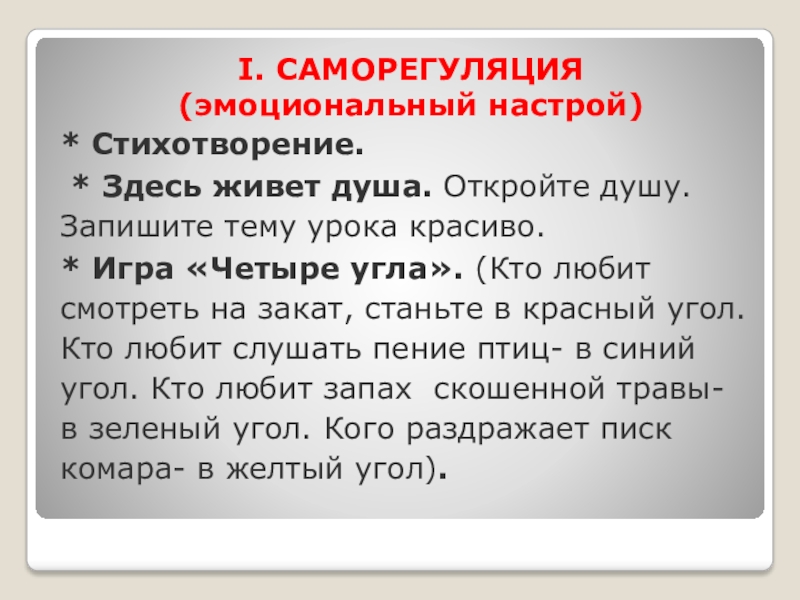 I. САМОРЕГУЛЯЦИЯ
(эмоциональный настрой)

* Стихотворение.

* Здесь живет душа. Откройте душу. Запишите тему урока красиво.

* Игра «Четыре угла». (Кто любит смотреть на закат, станьте в красный угол. Кто любит слушать пение птиц- в синий угол. Кто любит запах скошенной травы- в зеленый угол. Кого раздражает писк комара- в желтый угол).